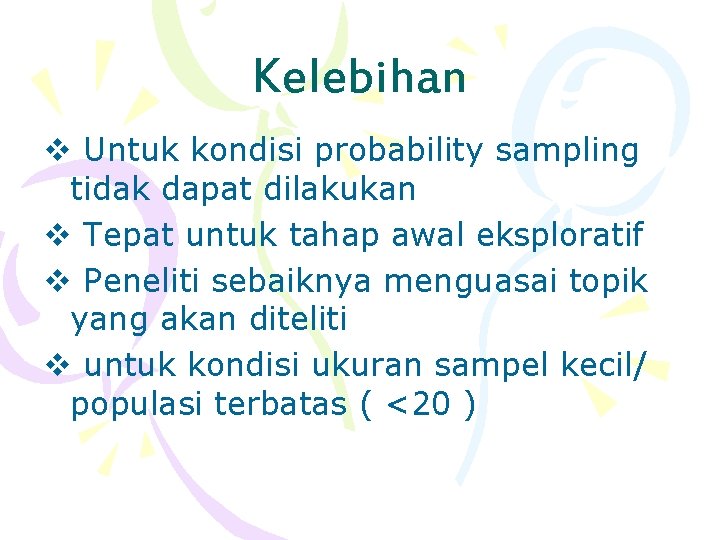 Kelebihan

❖ Untuk kondisi probability sampling tidak dapat dilakukan

❖ Tepat untuk tahap awal eksploratif

❖ Peneliti sebaiknya menguasai topik yang akan diteliti

❖ untuk kondisi ukuran sampel kecil/ populasi terbatas ( <20 )